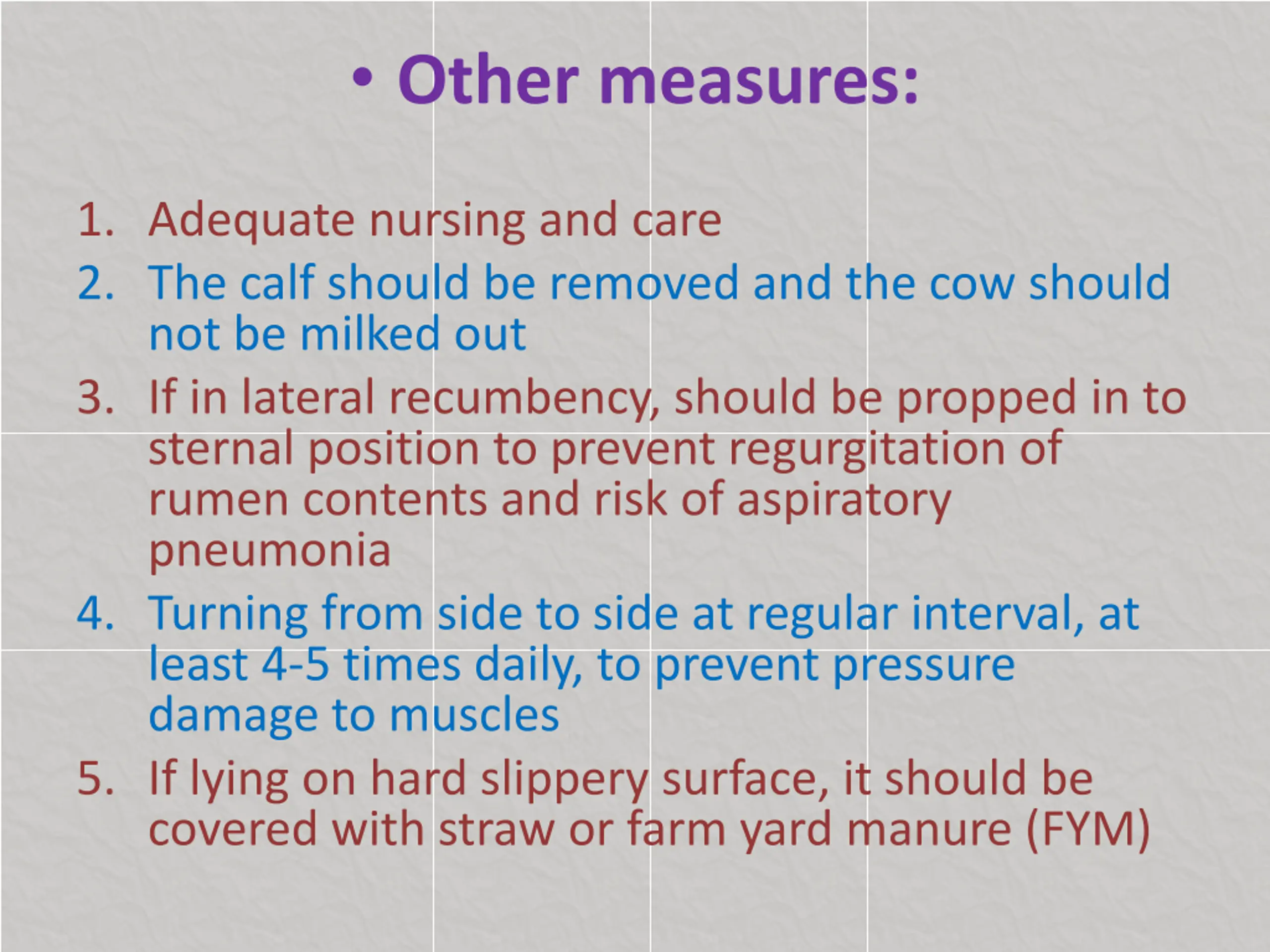 • Other measures:

1. Adequate nursing and care
2. The calf should be removed and the cow should not be milked out
3. If in lateral recumbency, should be propped in to sternal position to prevent regurgitation of rumen contents and risk of aspiratory pneumonia
4. Turning from side to side at regular interval, at least 4-5 times daily, to prevent pressure damage to muscles
5. If lying on hard slippery surface, it should be covered with straw or farm yard manure (FYM)